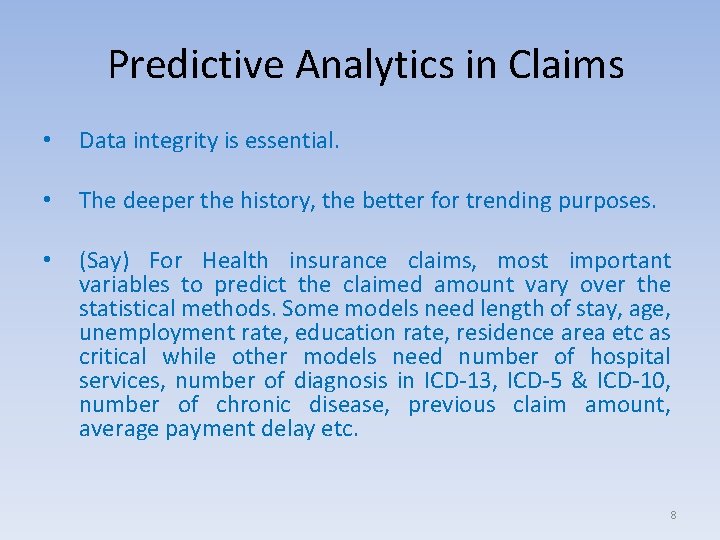 Predictive Analytics in Claims

• Data integrity is essential.

• The deeper the history, the better for trending purposes.

• (Say) For Health insurance claims, most important variables to predict the claimed amount vary over the statistical methods. Some models need length of stay, age, unemployment rate, education rate, residence area etc as critical while other models need number of hospital services, number of diagnosis in ICD-13, ICD-5 & ICD-10, number of chronic disease, previous claim amount, average payment delay etc.

8